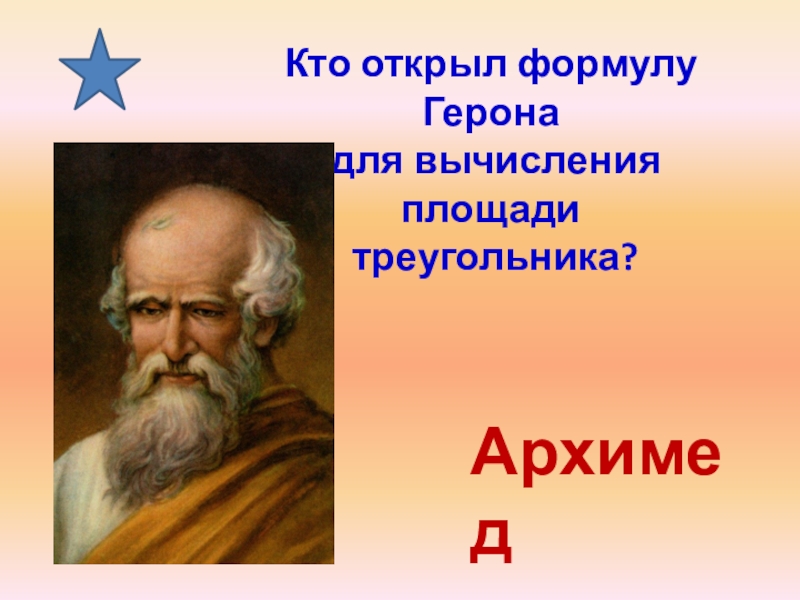 Кто открыл формулу Герона для вычисления площади треугольника?

Архимед